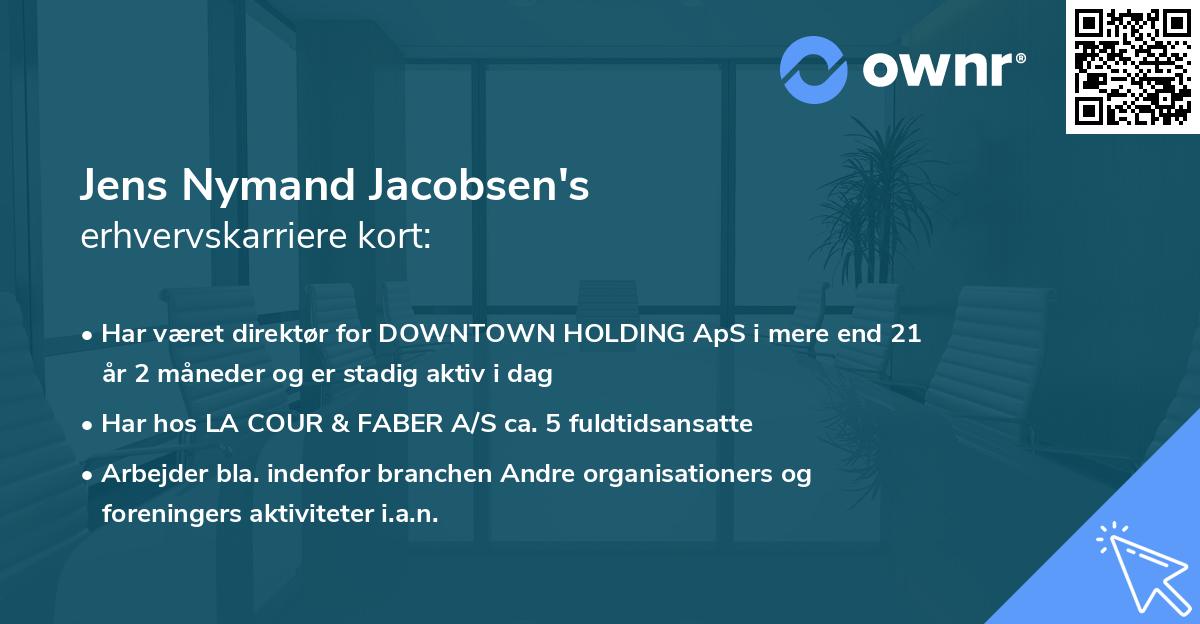 ownr®

Jens Nymand Jacobsen's
erhvervskarriere kort:

• Har været direktør for DOWNTOWN HOLDING ApS i mere end 21 år 2 måneder og er stadig aktiv i dag

• Har hos LA COUR & FABER A/S ca. 5 fuldtidsansatte

• Arbejder bla. indenfor branchen Andre organisationers og foreningers aktiviteter i.a.n.